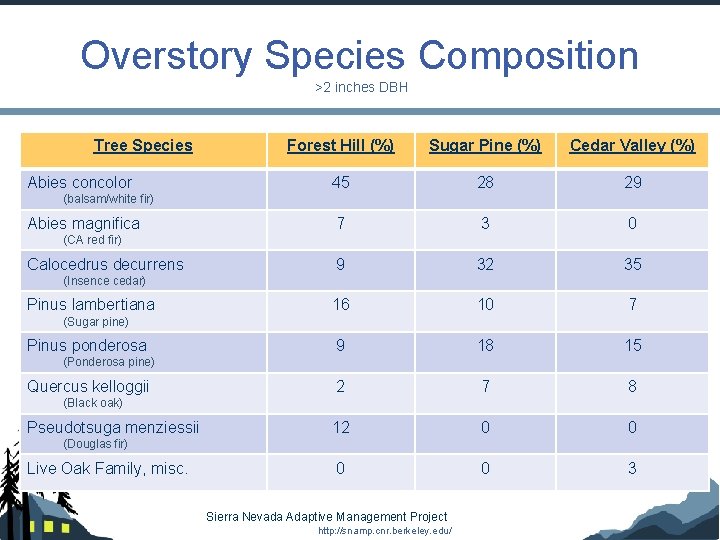 Overstory Species Composition

>2 inches DBH

| Tree Species | Forest Hill (%) | Sugar Pine (%) | Cedar Valley (%) |
|---|---|---|---|
| Abies concolor (balsam/white fir) | 45 | 28 | 29 |
| Abies magnifica (CA red fir) | 7 | 3 | 0 |
| Calocedrus decurrens (Insence cedar) | 9 | 32 | 35 |
| Pinus lambertiana (Sugar pine) | 16 | 10 | 7 |
| Pinus ponderosa (Ponderosa pine) | 9 | 18 | 15 |
| Quercus kelloggii (Black oak) | 2 | 7 | 8 |
| Pseudotsuga menziessii (Douglas fir) | 12 | 0 | 0 |
| Live Oak Family, misc. | 0 | 0 | 3 |

Sierra Nevada Adaptive Management Project
http://snamp.cnr.berkeley.edu/